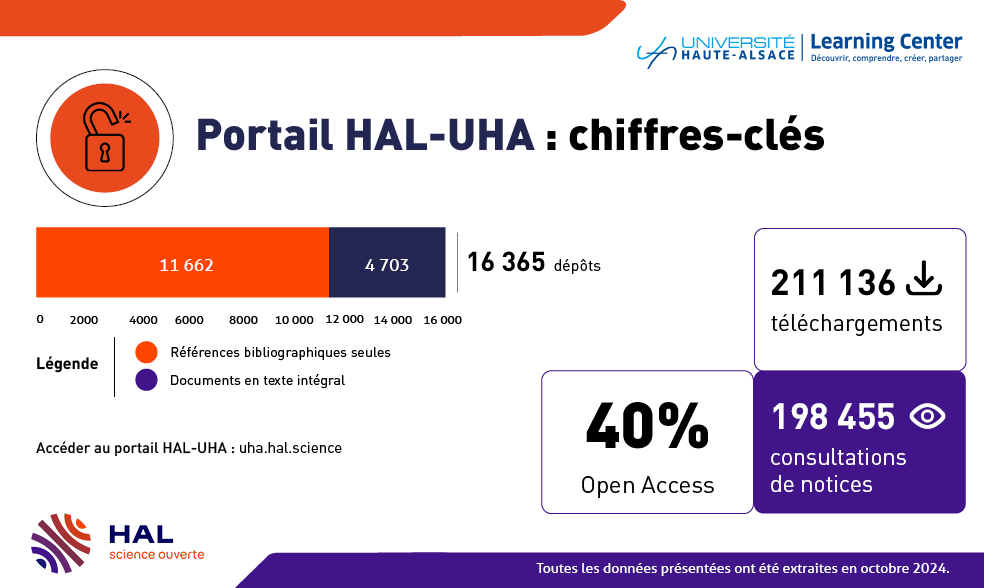 UNIVERSITÉ HAUTE-ALSACE | Learning Center
Découvrir, comprendre, créer, partager

Portail HAL-UHA : chiffres-clés

11 662
4 703
16 365 dépôts

0 2000 4000 6000 8000 10 000 12 000 14 000 16 000

Légende
Références bibliographiques seules
Documents en texte intégral

Accéder au portail HAL-UHA : uha.hal.science

211 136
téléchargements

40%
Open Access

198 455
consultations de notices

HAL
science ouverte

Toutes les données présentées ont été extraites en octobre 2024.